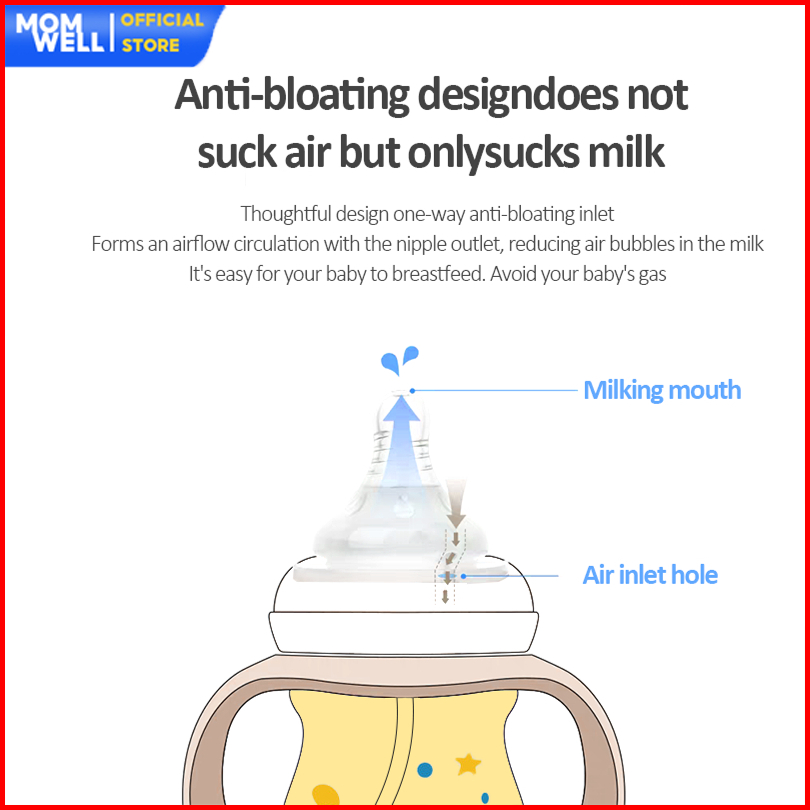 MOM WELL | OFFICIAL STORE

Anti-bloating designdoes not suck air but onlysucks milk

Thoughtful design one-way anti-bloating inlet
Forms an airflow circulation with the nipple outlet, reducing air bubbles in the milk
It's easy for your baby to breastfeed. Avoid your baby's gas

Milking mouth

Air inlet hole